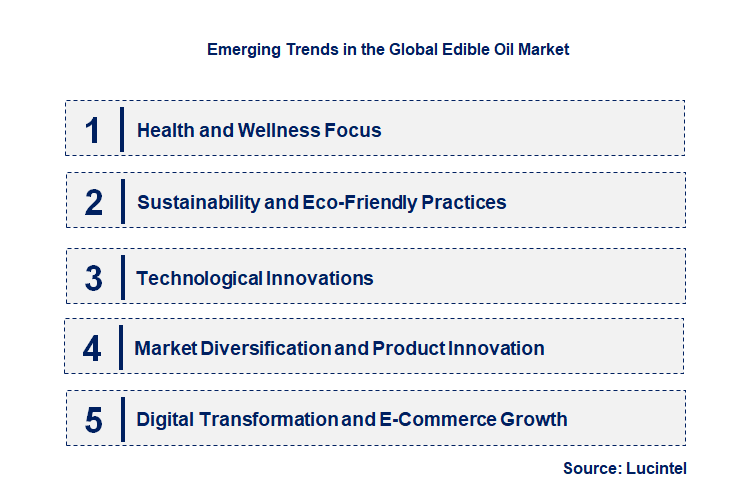 Emerging Trends in the Global Edible Oil Market

1 Health and Wellness Focus

2 Sustainability and Eco-Friendly Practices

3 Technological Innovations

4 Market Diversification and Product Innovation

5 Digital Transformation and E-Commerce Growth

Source: Lucintel